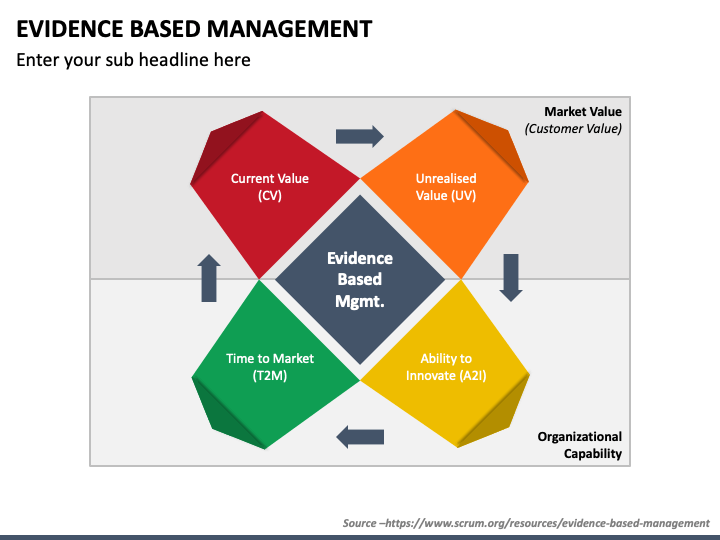 EVIDENCE BASED MANAGEMENT

Enter your sub headline here

Market Value
(Customer Value)

Current Value (CV)

Unrealised Value (UV)

Evidence Based Mgmt.

Time to Market (T2M)

Ability to Innovate (A2I)

Organizational Capability

Source –https://www.scrum.org/resources/evidence-based-management